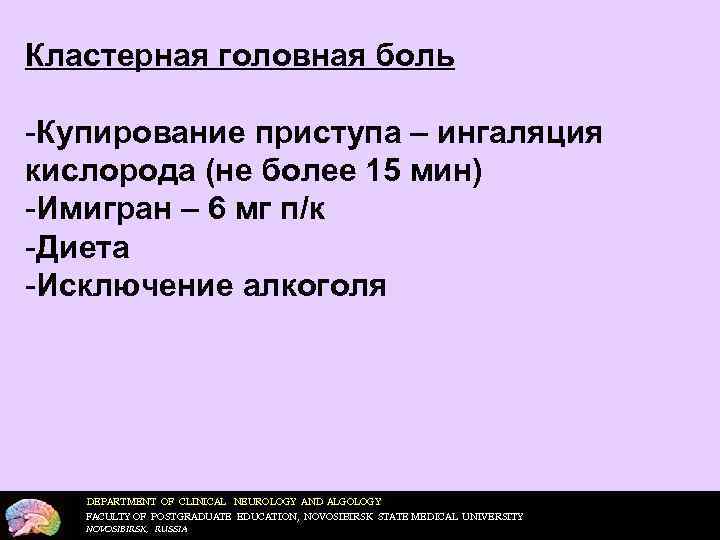 Кластерная головная боль

-Купирование приступа – ингаляция кислорода (не более 15 мин)
-Имигран – 6 мг п/к
-Диета
-Исключение алкоголя

DEPARTMENT OF CLINICAL NEUROLOGY AND ALGOLOGY
FACULTY OF POSTGRADUATE EDUCATION, NOVOSIBIRSK STATE MEDICAL UNIVERSITY
NOVOSIBIRSK, RUSSIA